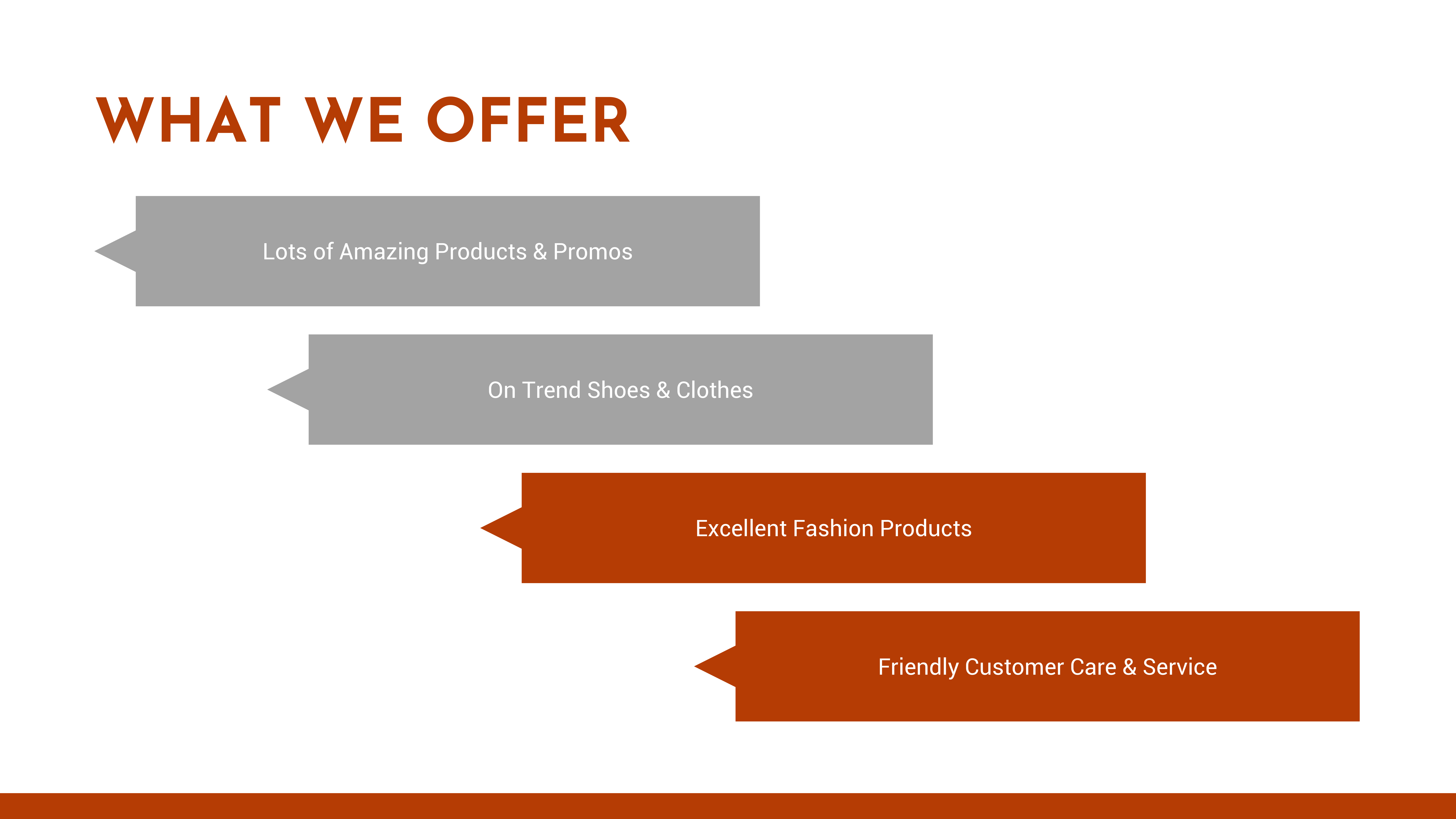 WHAT WE OFFER

Lots of Amazing Products & Promos

On Trend Shoes & Clothes

Excellent Fashion Products

Friendly Customer Care & Service